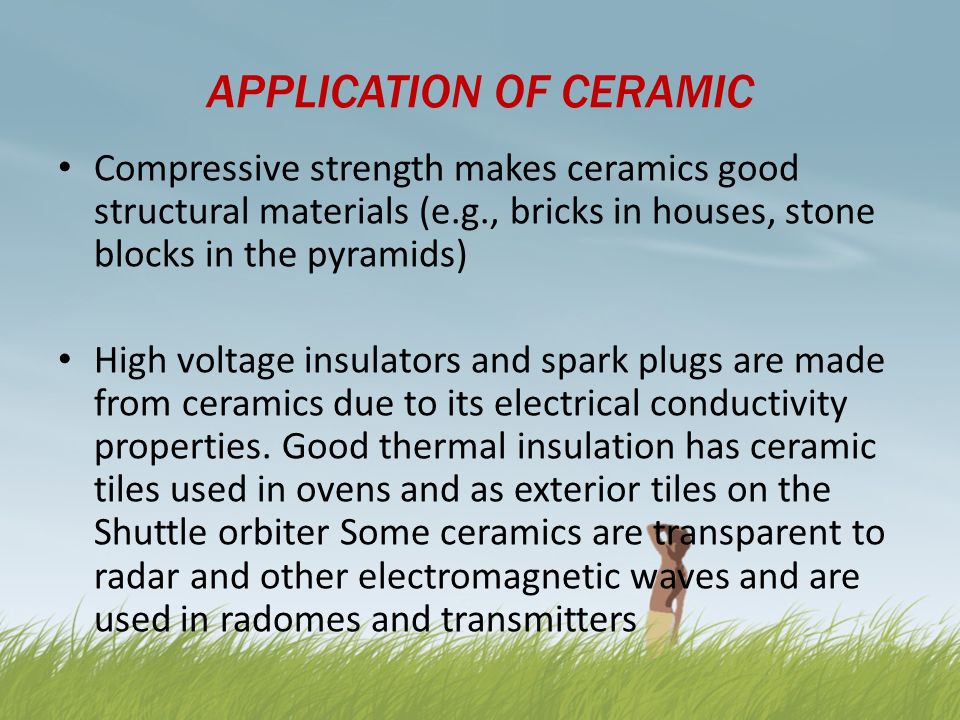 APPLICATION OF CERAMIC

• Compressive strength makes ceramics good structural materials (e.g., bricks in houses, stone blocks in the pyramids)

• High voltage insulators and spark plugs are made from ceramics due to its electrical conductivity properties. Good thermal insulation has ceramic tiles used in ovens and as exterior tiles on the Shuttle orbiter Some ceramics are transparent to radar and other electromagnetic waves and are used in radomes and transmitters